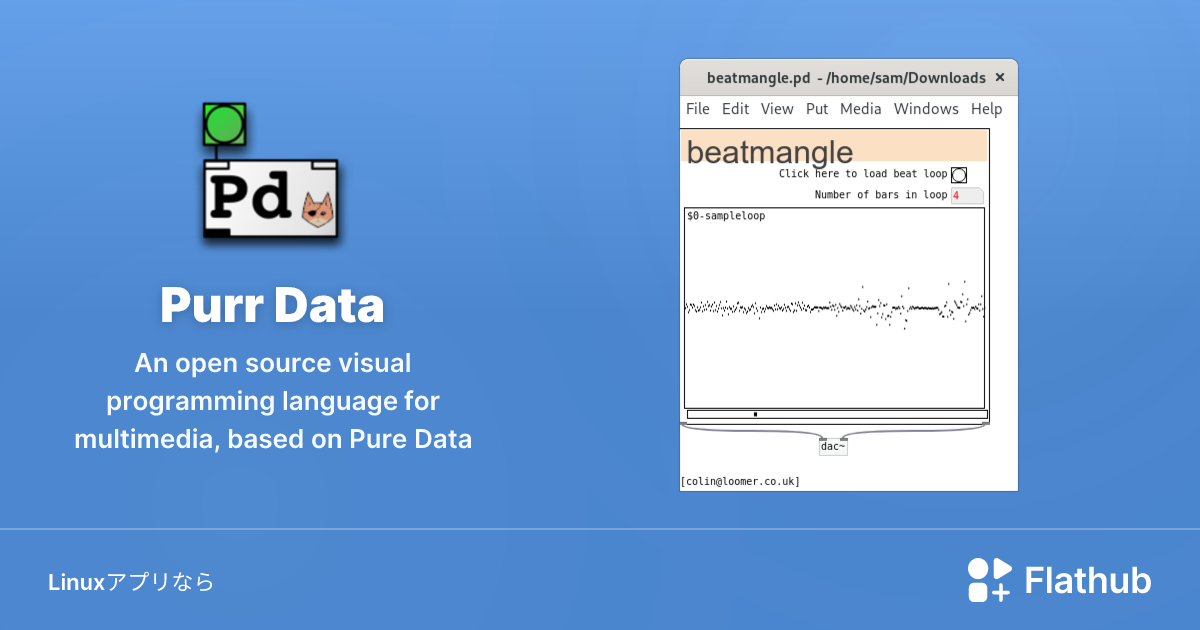 Pd

Purr Data

An open source visual programming language for multimedia, based on Pure Data

beatmangle.pd - /home/sam/Downloads ×

File Edit View Put Media Windows Help

beatmangle

Click here to load beat loop

Number of bars in loop 4

$0-sampleloop

dac~

[colin@loomer.co.uk]

Linuxアプリなら

Flathub